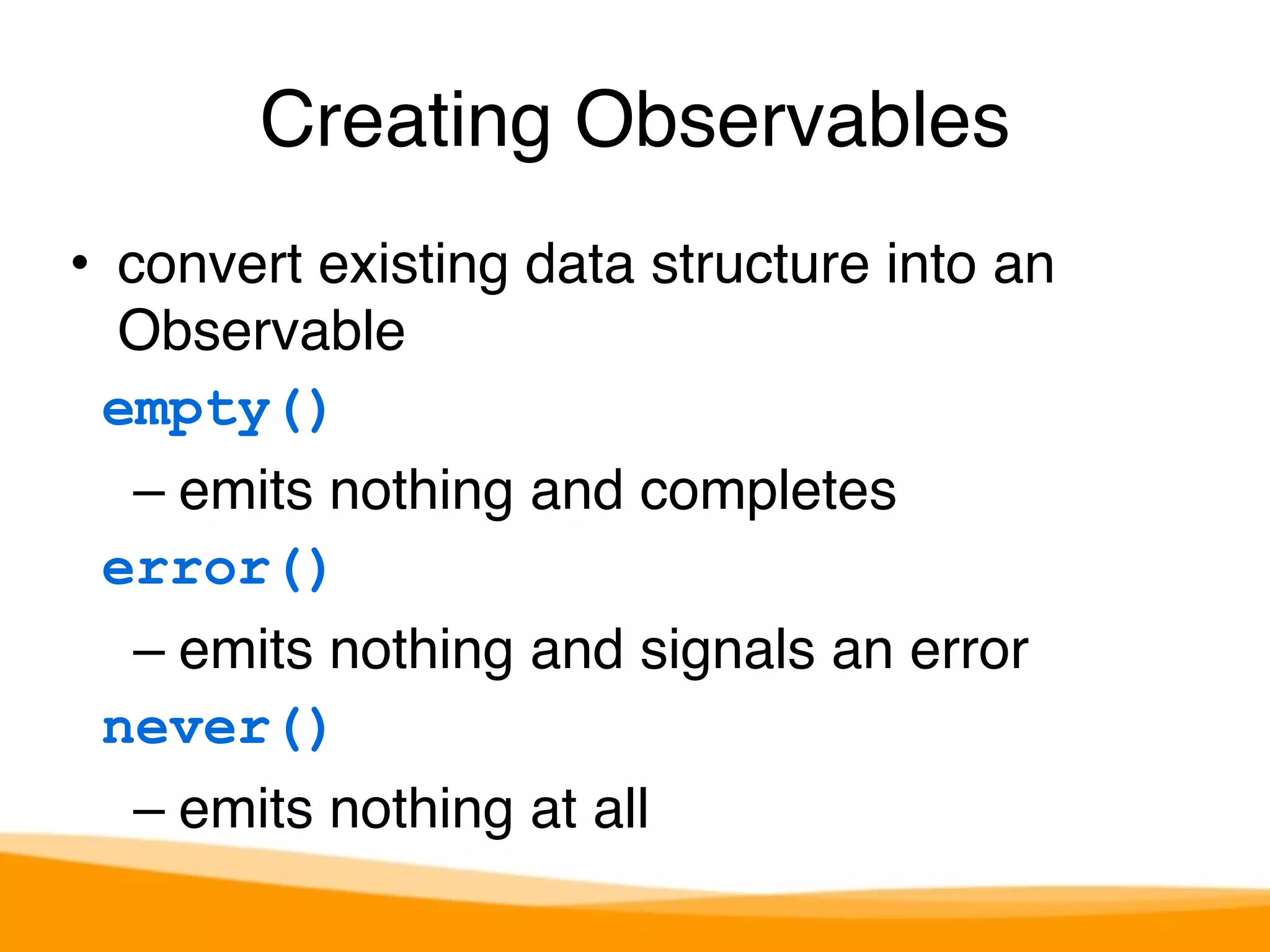 Creating Observables

• convert existing data structure into an Observable

empty()

– emits nothing and completes

error()

– emits nothing and signals an error

never()

– emits nothing at all